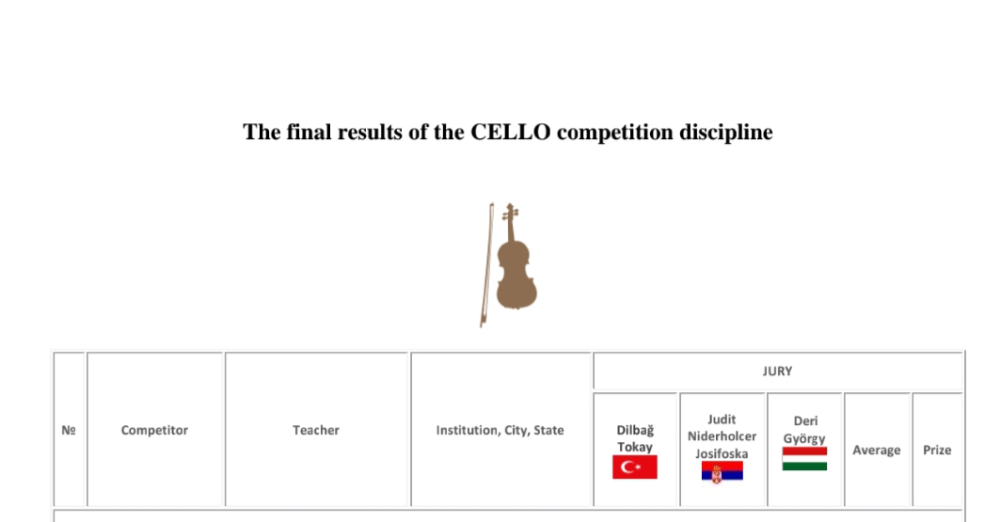 The final results of the CELLO competition discipline

| № | Competitor | Teacher | Institution, City, State | JURY | | | | |
|---|---|---|---|---|---|---|---|---|
| | | | | Dilbağ Tokay | Judit Niderholcer Josifoska | Deri György | Average | Prize |